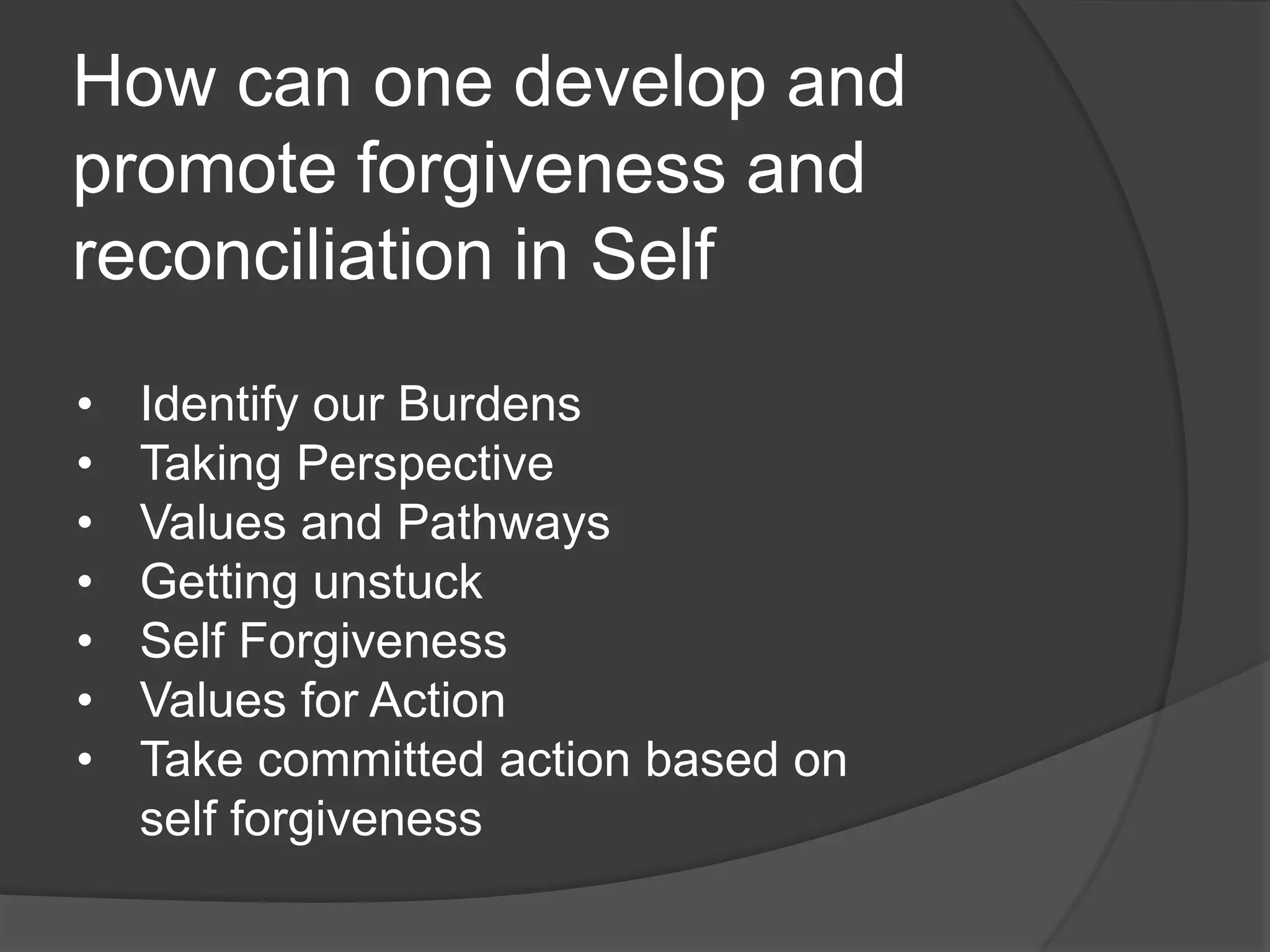 How can one develop and promote forgiveness and reconciliation in Self

• Identify our Burdens
• Taking Perspective
• Values and Pathways
• Getting unstuck
• Self Forgiveness
• Values for Action
• Take committed action based on self forgiveness